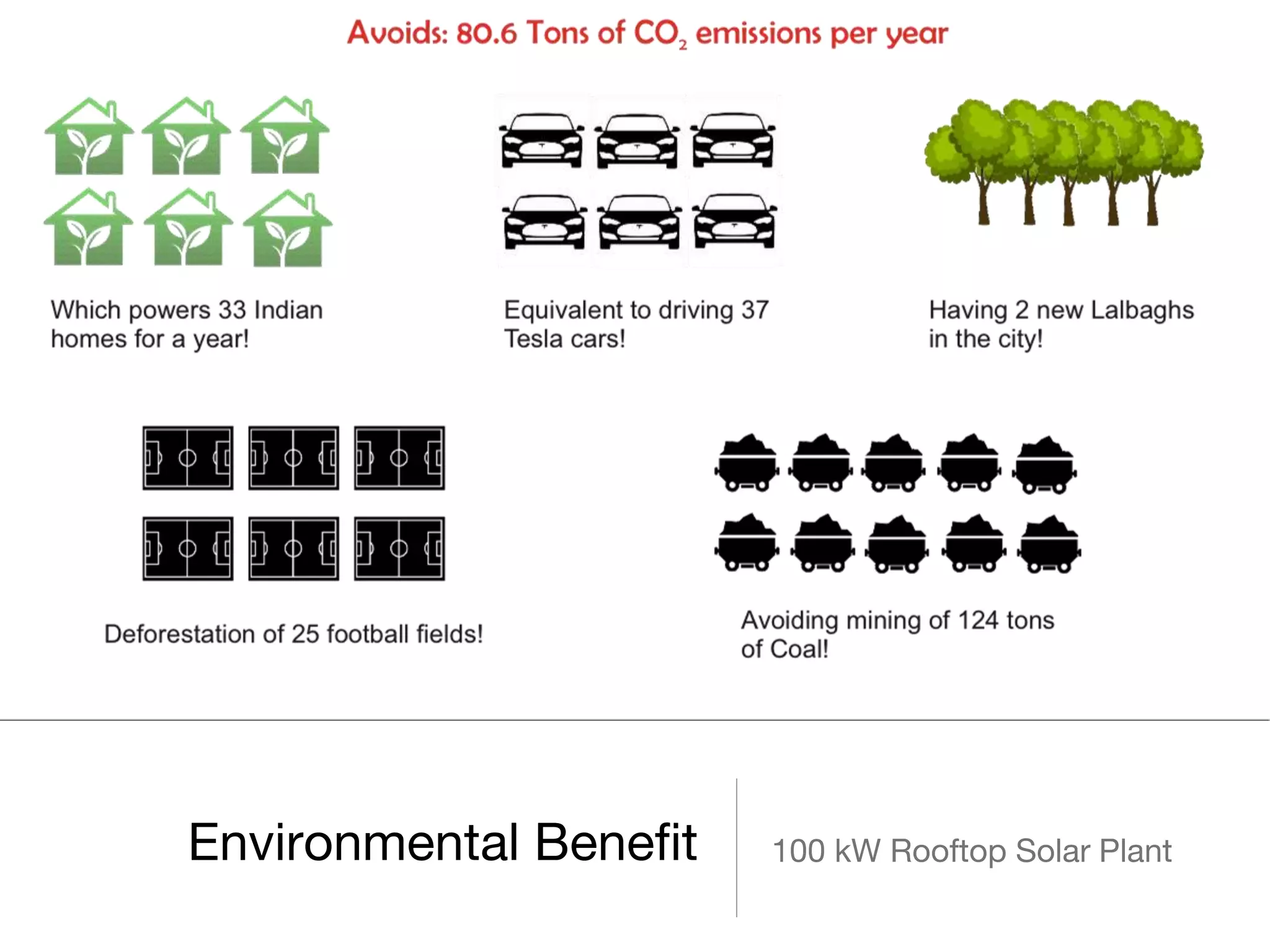 Avoids: 80.6 Tons of $CO_2$ emissions per year

Which powers 33 Indian homes for a year!

Equivalent to driving 37 Tesla cars!

Having 2 new Lalbaghs in the city!

Deforestation of 25 football fields!

Avoiding mining of 124 tons of Coal!

Environmental Benefit

100 kW Rooftop Solar Plant